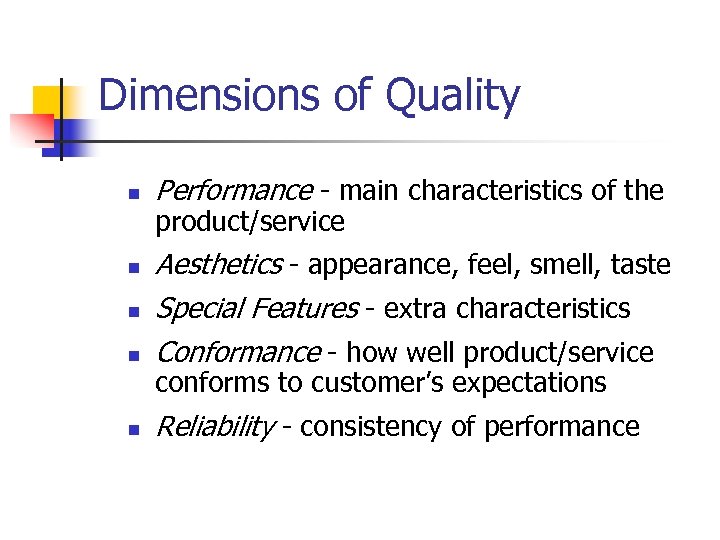 Dimensions of Quality

- Performance - main characteristics of the product/service
- Aesthetics - appearance, feel, smell, taste
- Special Features - extra characteristics
- Conformance - how well product/service conforms to customer's expectations
- Reliability - consistency of performance